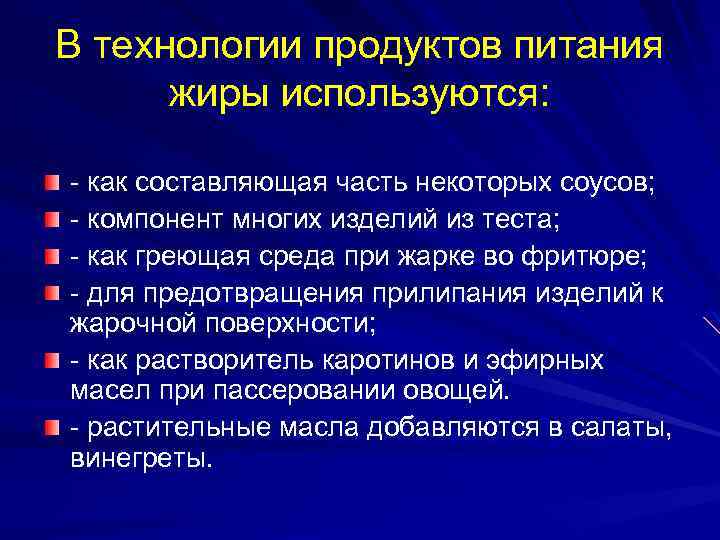 В технологии продуктов питания жиры используются:

- как составляющая часть некоторых соусов;
- компонент многих изделий из теста;
- как греющая среда при жарке во фритюре;
- для предотвращения прилипания изделий к жарочной поверхности;
- как растворитель каротинов и эфирных масел при пассеровании овощей.
- растительные масла добавляются в салаты, винегреты.